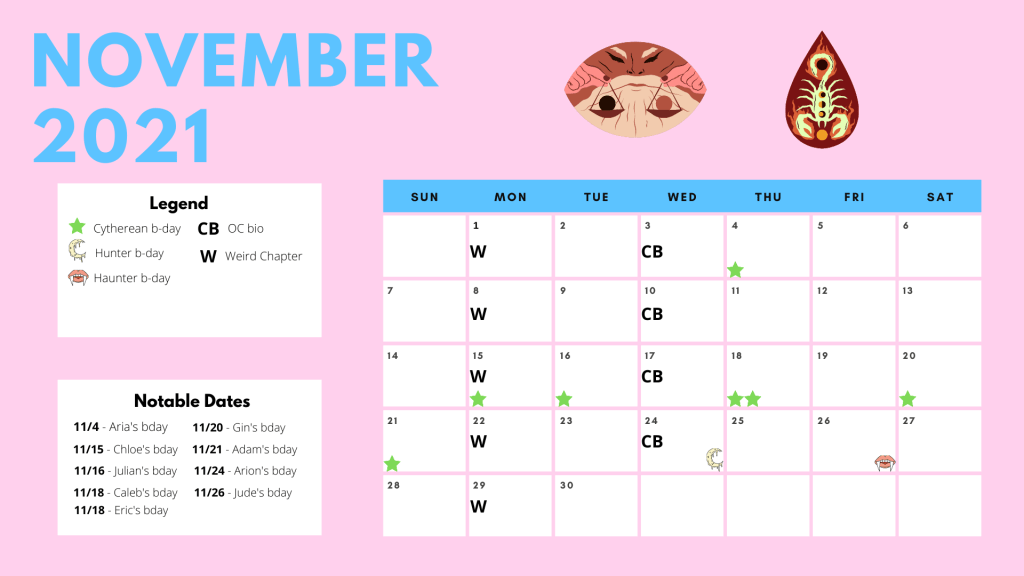 NOVEMBER 2021

Legend
Cytherean b-day
Hunter b-day
Haunter b-day
CB OC bio
W Weird Chapter

Notable Dates
11/4 - Aria's bday
11/15 - Chloe's bday
11/16 - Julian's bday
11/18 - Caleb's bday
11/18 - Eric's bday
11/20 - Gin's bday
11/21 - Adam's bday
11/24 - Arion's bday
11/26 - Jude's bday

| SUN | MON | TUE | WED | THU | FRI | SAT |
|---|---|---|---|---|---|---|
| | 1 W | 2 | 3 CB | 4 | 5 | 6 |
| 7 | 8 W | 9 | 10 CB | 11 | 12 | 13 |
| 14 | 15 W | 16 | 17 CB | 18 | 19 | 20 |
| 21 | 22 W | 23 | 24 CB | 25 | 26 | 27 |
| 28 | 29 W | 30 | | | | |